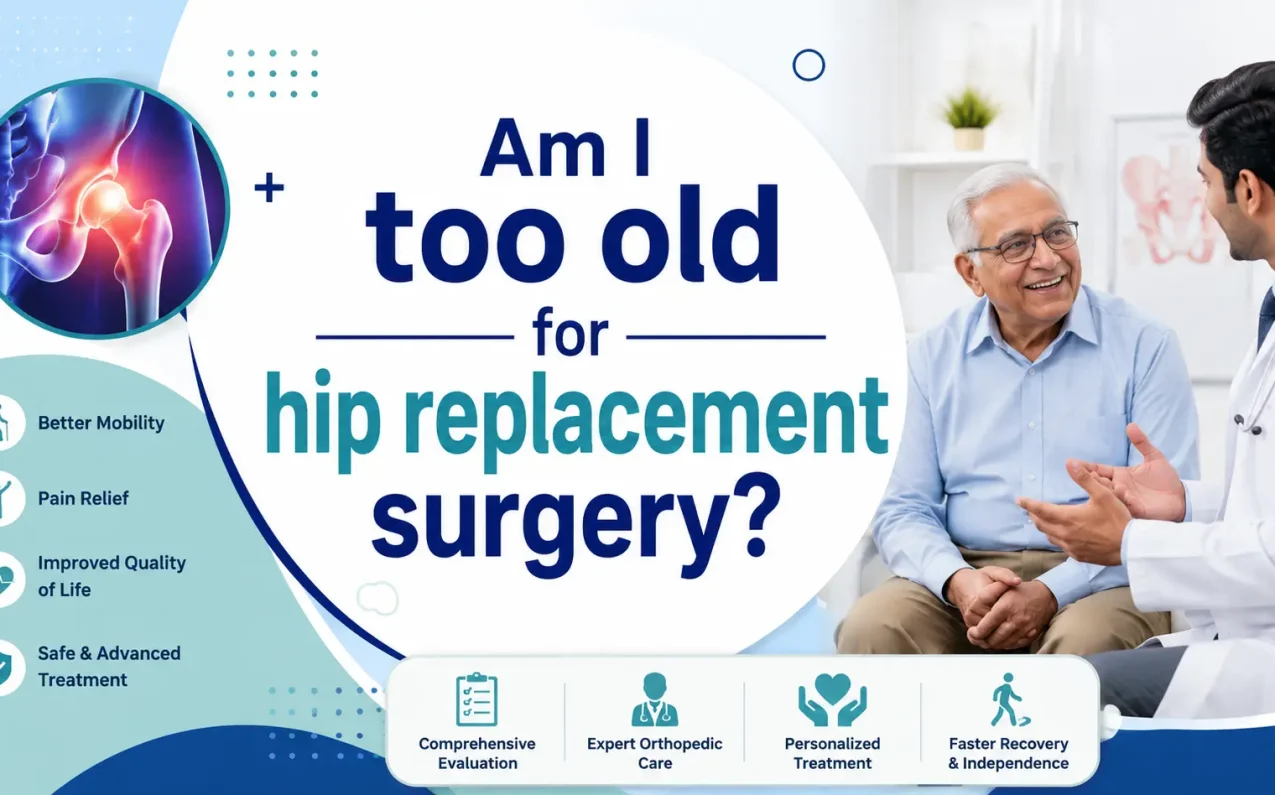 Am I
too old
for
hip replacement
surgery?

Better Mobility

Pain Relief

Improved Quality of Life

Safe & Advanced Treatment

Comprehensive Evaluation

Expert Orthopedic Care

Personalized Treatment

Faster Recovery & Independence